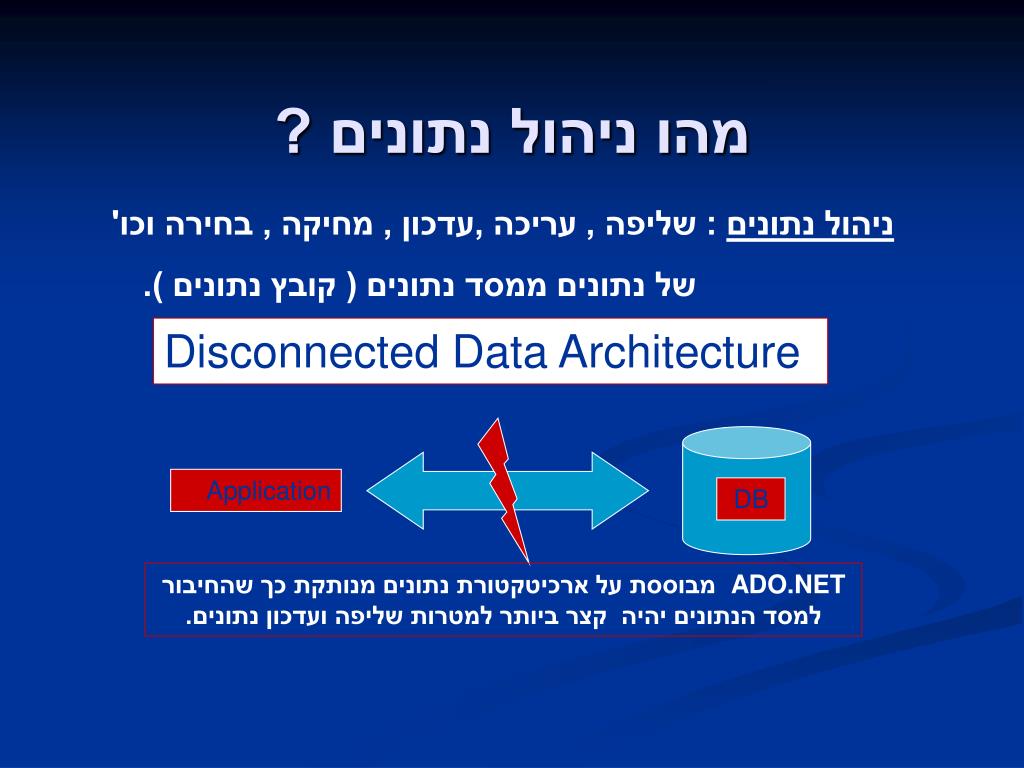 מהו ניהול נתונים ?

ניהול נתונים : שליפה , עריכה ,עדכון , מחיקה , בחירה וכו' של נתונים ממסד נתונים ( קובץ נתונים ).

Disconnected Data Architecture

Application

DB

ADO.NET מבוססת על ארכיטקטורת נתונים מנותקת כך שהחיבור למסד הנתונים יהיה קצר ביותר למטרות שליפה ועדכון נתונים.